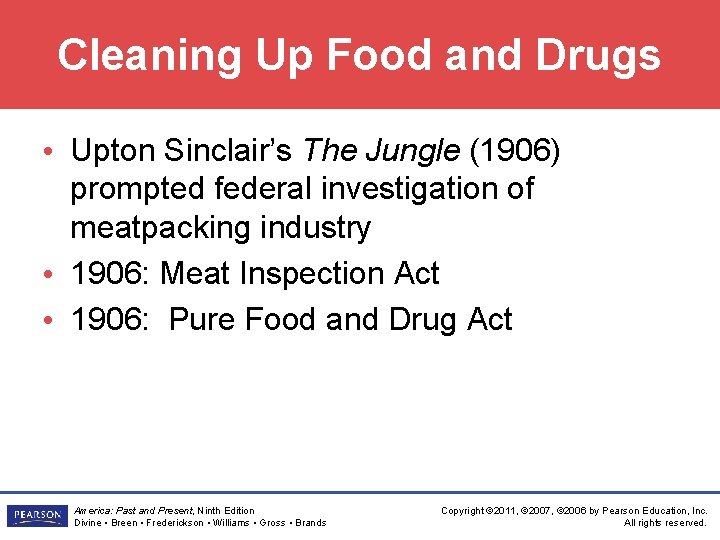 Cleaning Up Food and Drugs

• Upton Sinclair's The Jungle (1906) prompted federal investigation of meatpacking industry
• 1906: Meat Inspection Act
• 1906: Pure Food and Drug Act

PEARSON

America: Past and Present, Ninth Edition
Divine • Breen • Frederickson • Williams • Gross • Brands

Copyright ©2011, ©2007, ©2006 by Pearson Education, Inc.
All rights reserved.